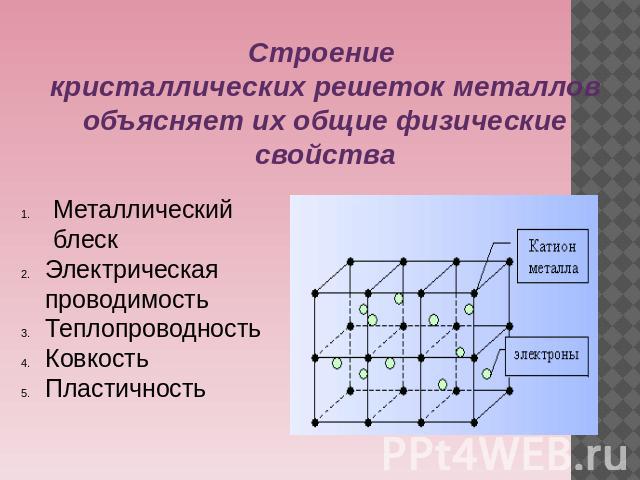 Строение кристаллических решеток металлов объясняет их общие физические свойства

1. Металлический блеск
2. Электрическая проводимость
3. Теплопроводность
4. Ковкость
5. Пластичность

Катион металла

электроны

PPt4WEB.ru